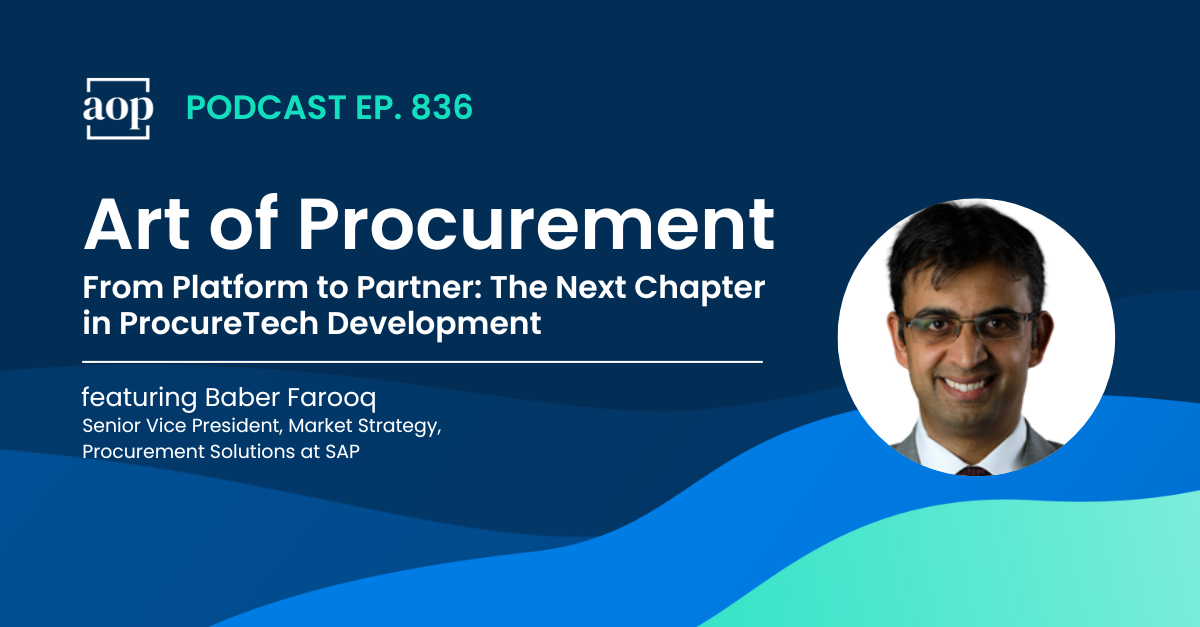 aop PODCAST EP. 836

Art of Procurement

From Platform to Partner: The Next Chapter in ProcureTech Development

featuring Baber Farooq
Senior Vice President, Market Strategy, Procurement Solutions at SAP